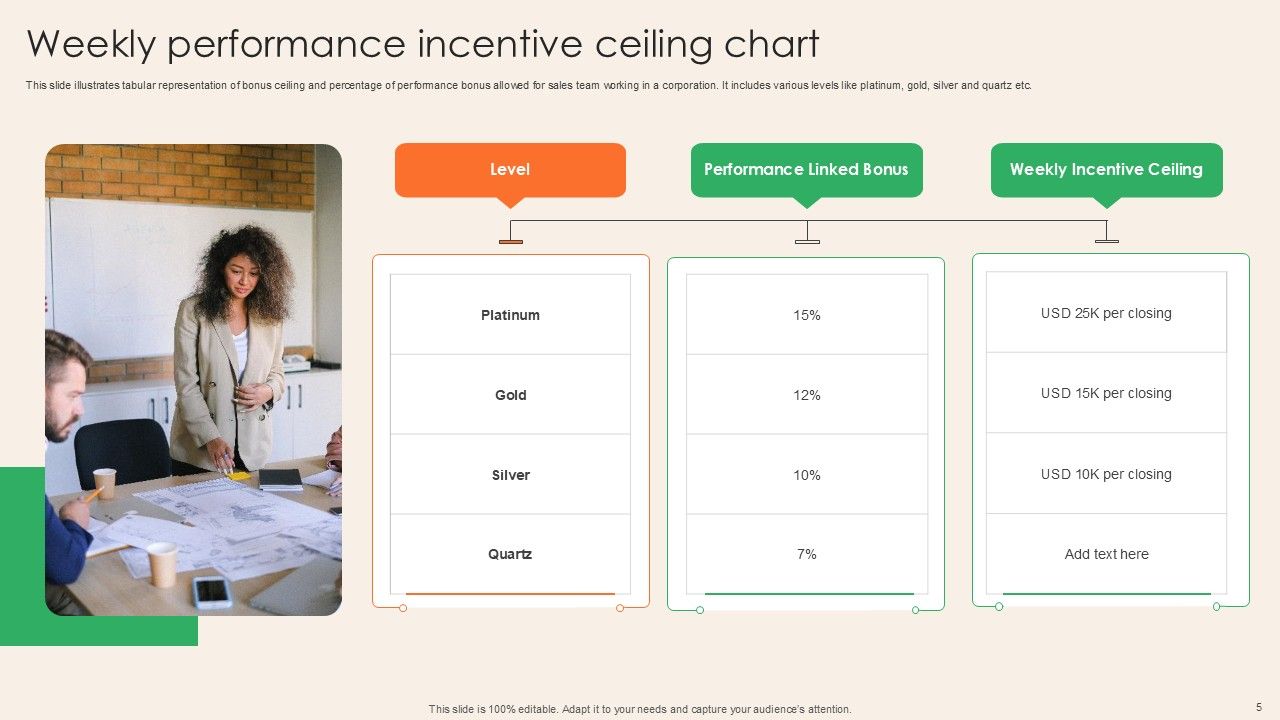 Weekly performance incentive ceiling chart

This slide illustrates tabular representation of bonus ceiling and percentage of performance bonus allowed for sales team working in a corporation. It includes various levels like platinum, gold, silver and quartz etc.

| Level | Performance Linked Bonus | Weekly Incentive Ceiling |
|---|---|---|
| Platinum | 15% | USD 25K per closing |
| Gold | 12% | USD 15K per closing |
| Silver | 10% | USD 10K per closing |
| Quartz | 7% | Add text here |

This slide is 100% editable. Adapt it to your needs and capture your audience's attention.

5